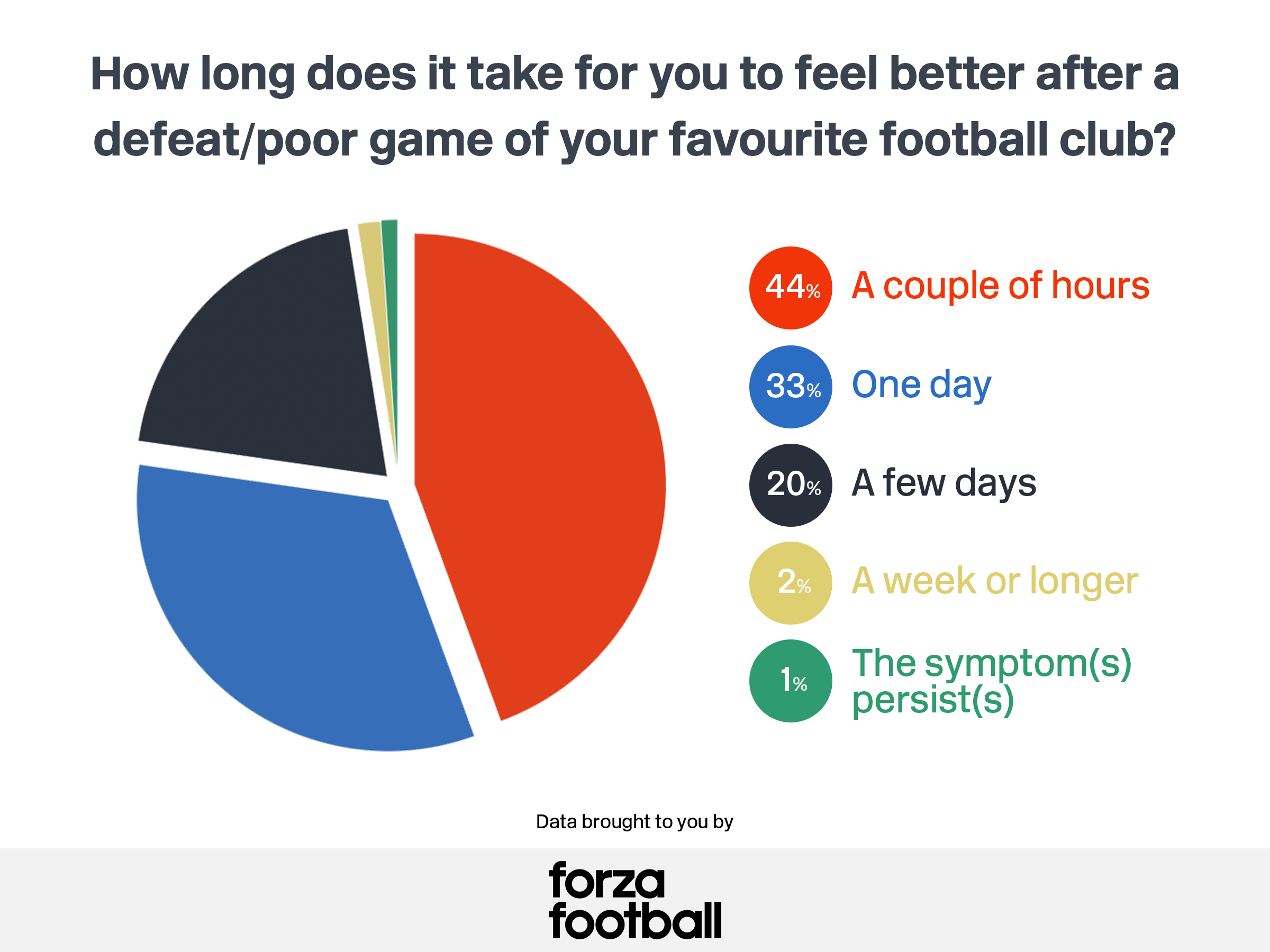 How long does it take for you to feel better after a defeat/poor game of your favourite football club?

44% A couple of hours

33% One day

20% A few days

2% A week or longer

1% The symptom(s) persist(s)

Data brought to you by

forza football